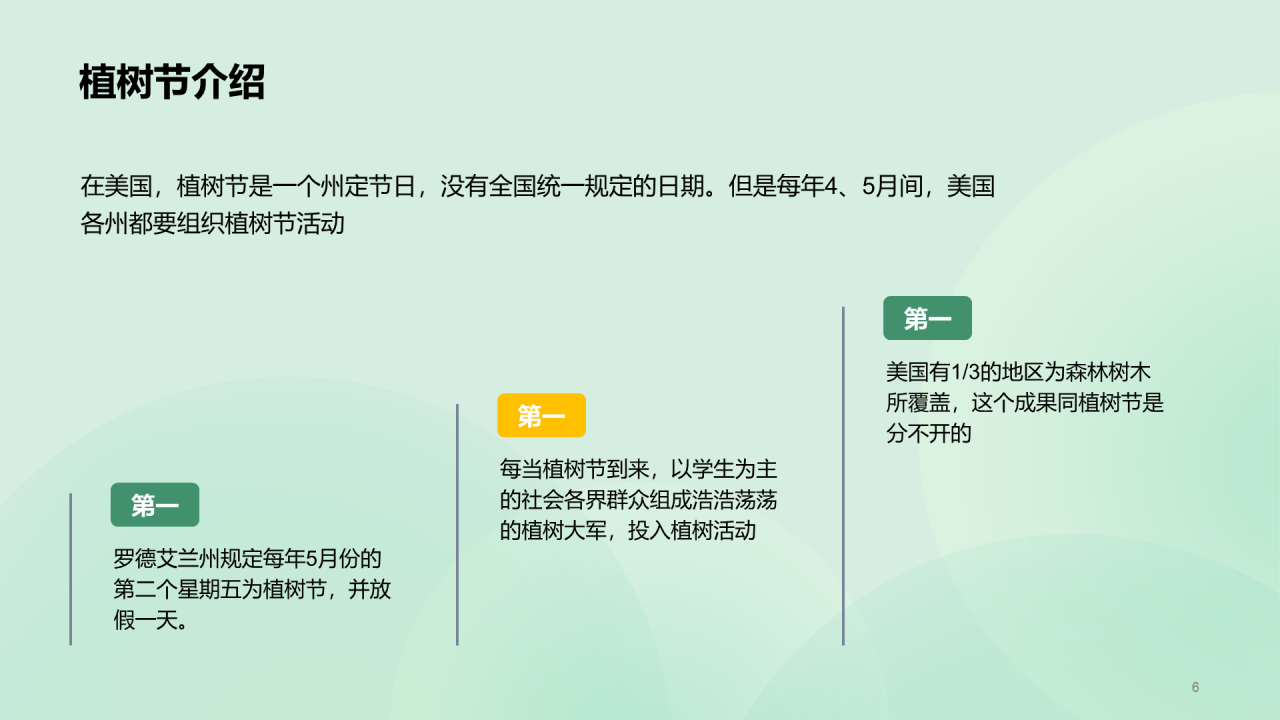 植树节介绍

在美国，植树节是一个州定节日，没有全国统一规定的日期。但是每年4、5月间，美国各州都要组织植树节活动

第一

罗德艾兰州规定每年5月份的第二个星期五为植树节，并放假一天。

第一

每当植树节到来，以学生为主的社会各界群众组成浩浩荡荡的植树大军，投入植树活动

第一

美国有1/3的地区为森林树木所覆盖，这个成果同植树节是分不开的

6